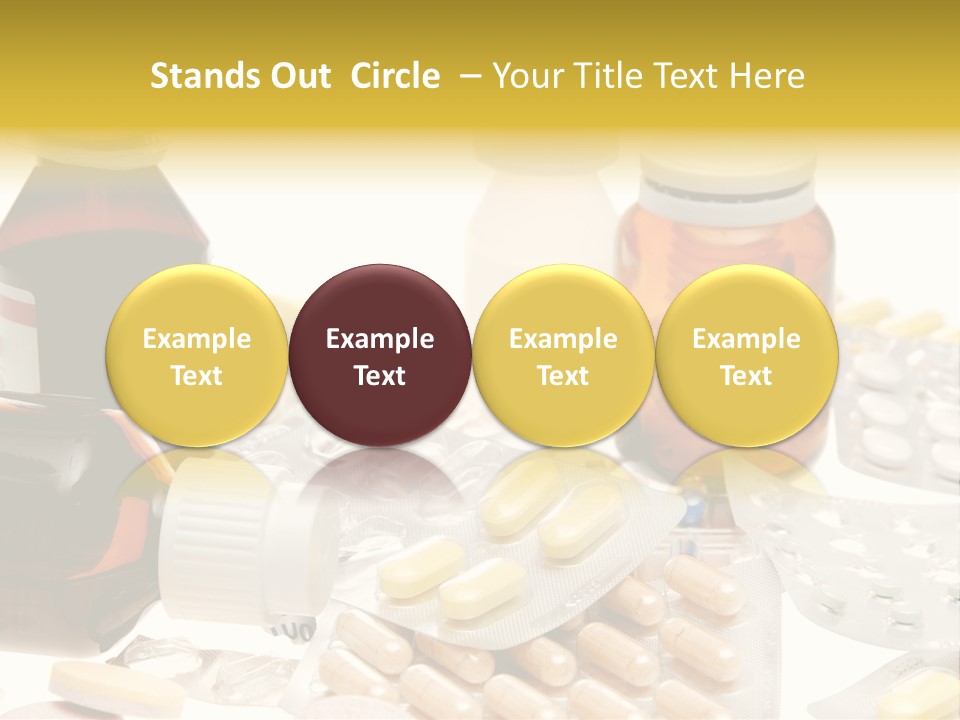 Stands Out Circle – Your Title Text Here

Example Text

Example Text

Example Text

Example Text